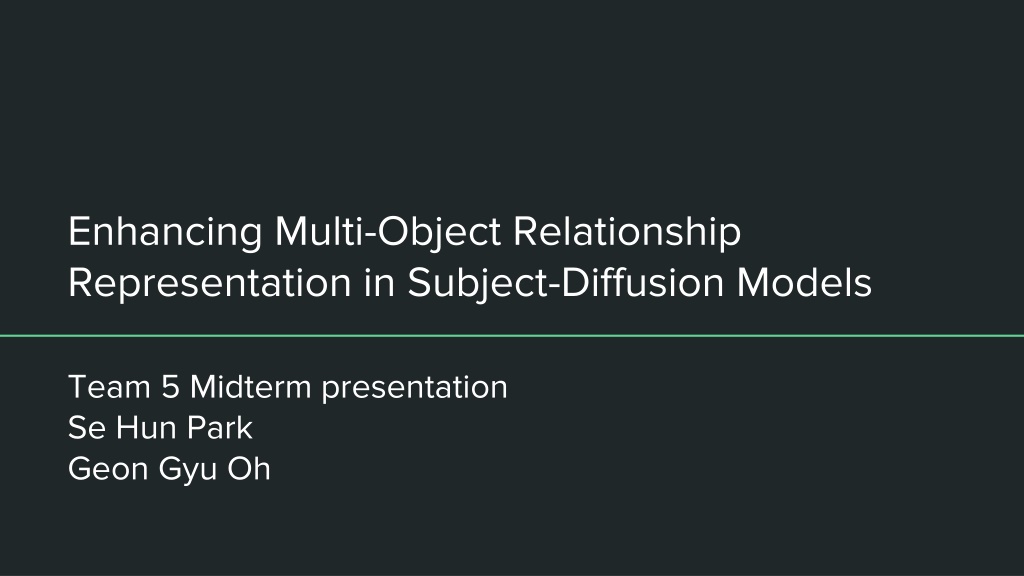 Enhancing Multi-Object Relationship Representation in Subject-Diffusion Models

Team 5 Midterm presentation
Se Hun Park
Geon Gyu Oh